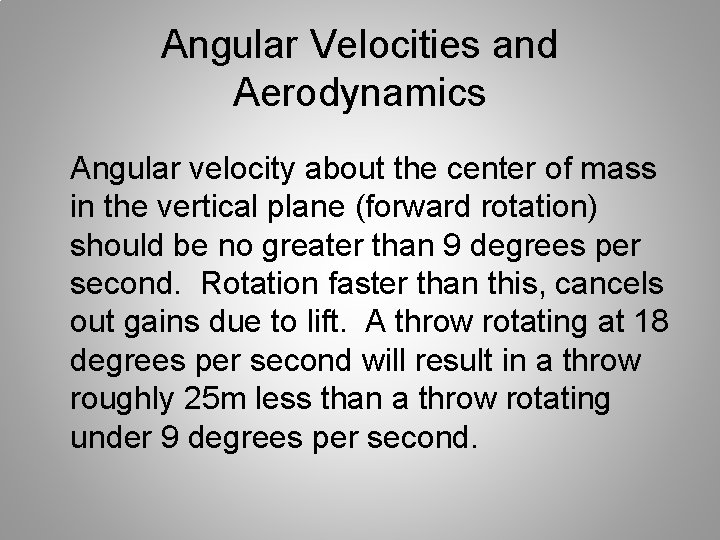 Angular Velocities and Aerodynamics

Angular velocity about the center of mass in the vertical plane (forward rotation) should be no greater than 9 degrees per second. Rotation faster than this, cancels out gains due to lift. A throw rotating at 18 degrees per second will result in a throw roughly 25m less than a throw rotating under 9 degrees per second.